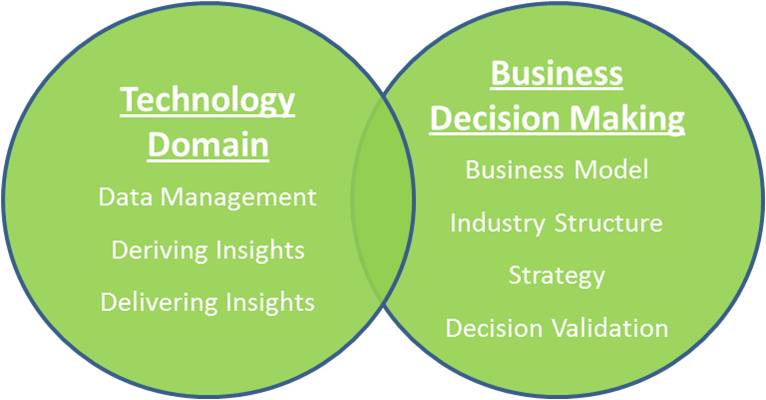 Technology Domain

Data Management

Deriving Insights

Delivering Insights

Business Decision Making

Business Model

Industry Structure

Strategy

Decision Validation